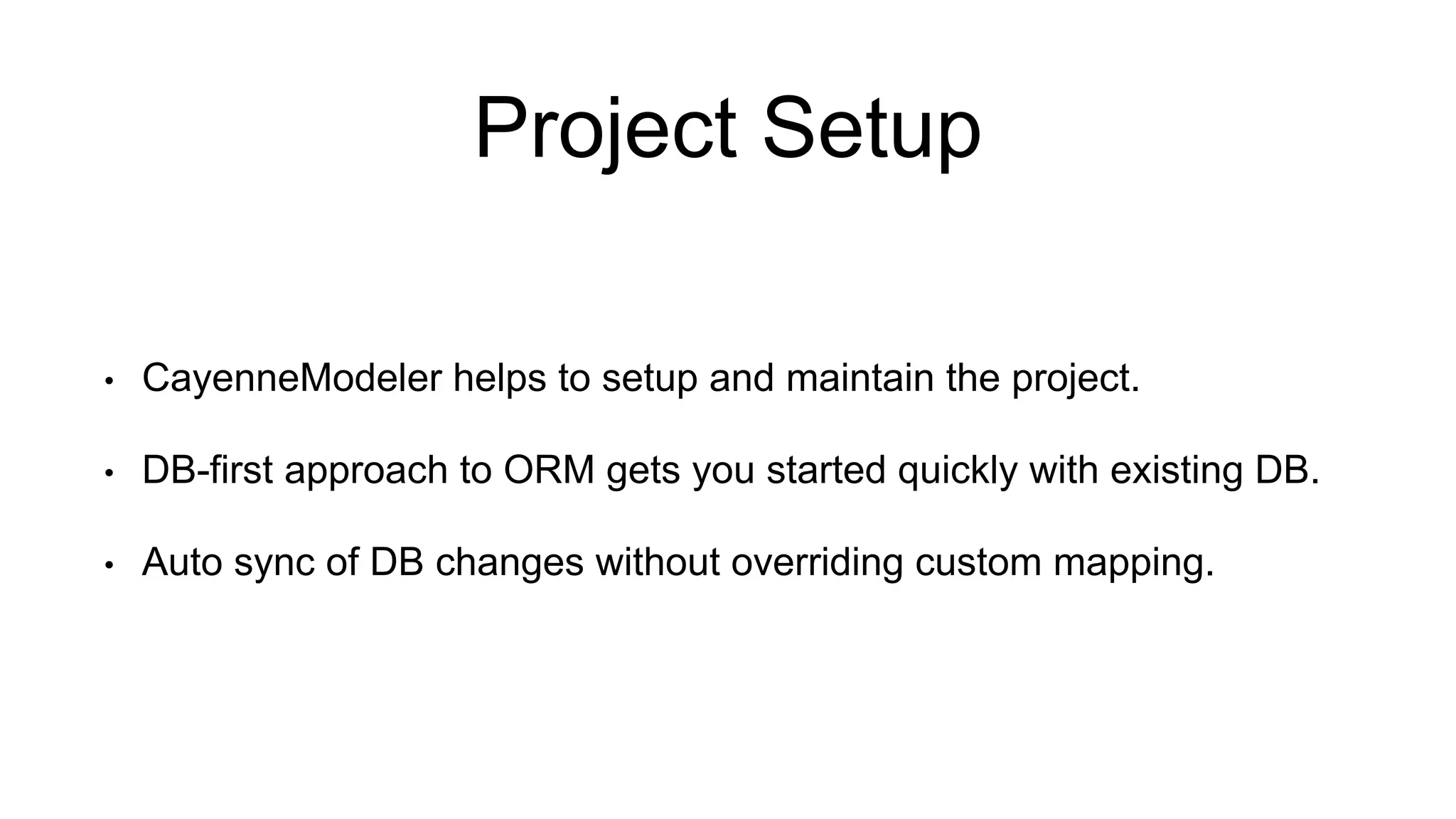 Project Setup

• CayenneModeler helps to setup and maintain the project.

• DB-first approach to ORM gets you started quickly with existing DB.

• Auto sync of DB changes without overriding custom mapping.